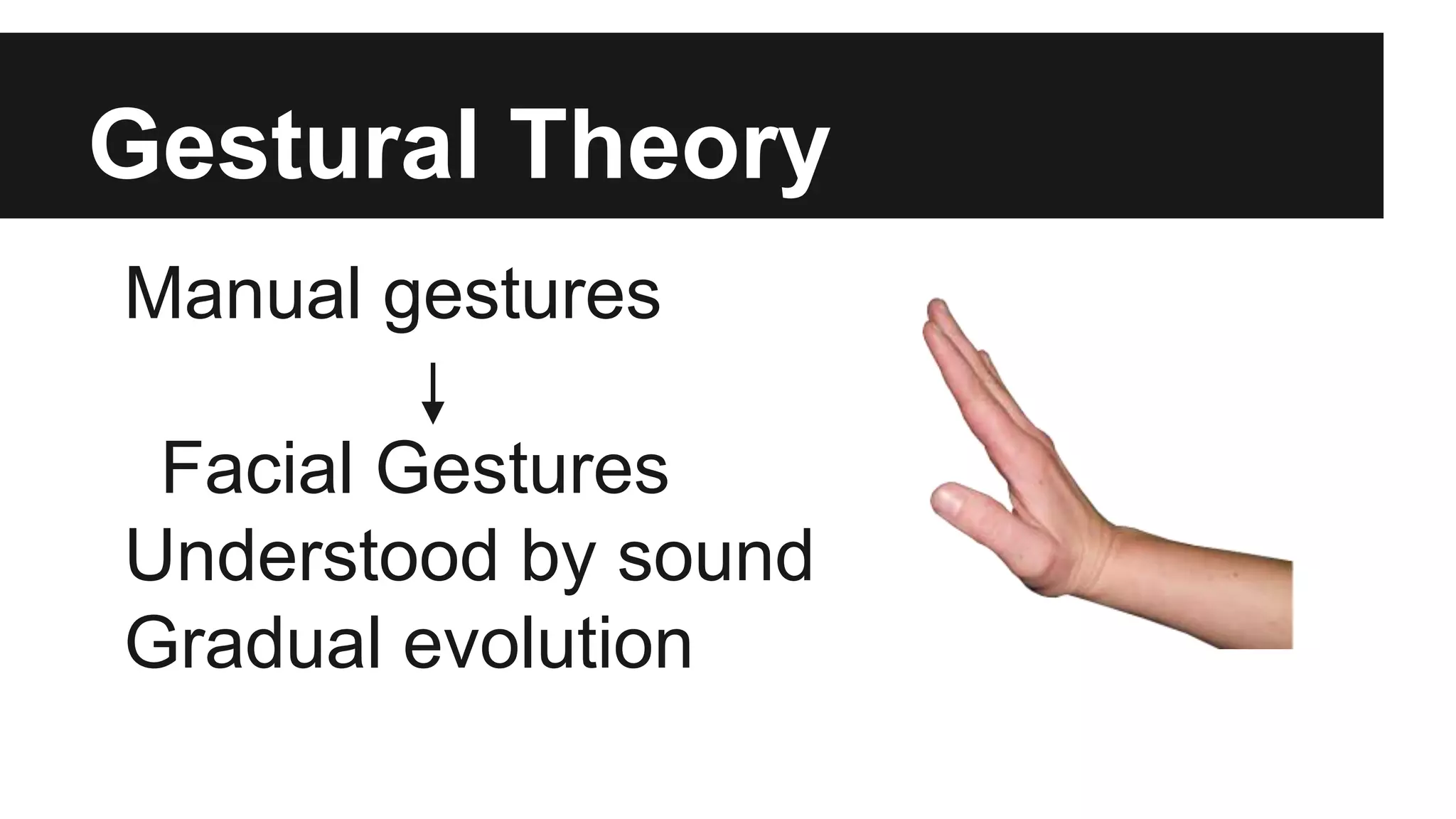 Gestural Theory

Manual gestures

↓

Facial Gestures
Understood by sound
Gradual evolution